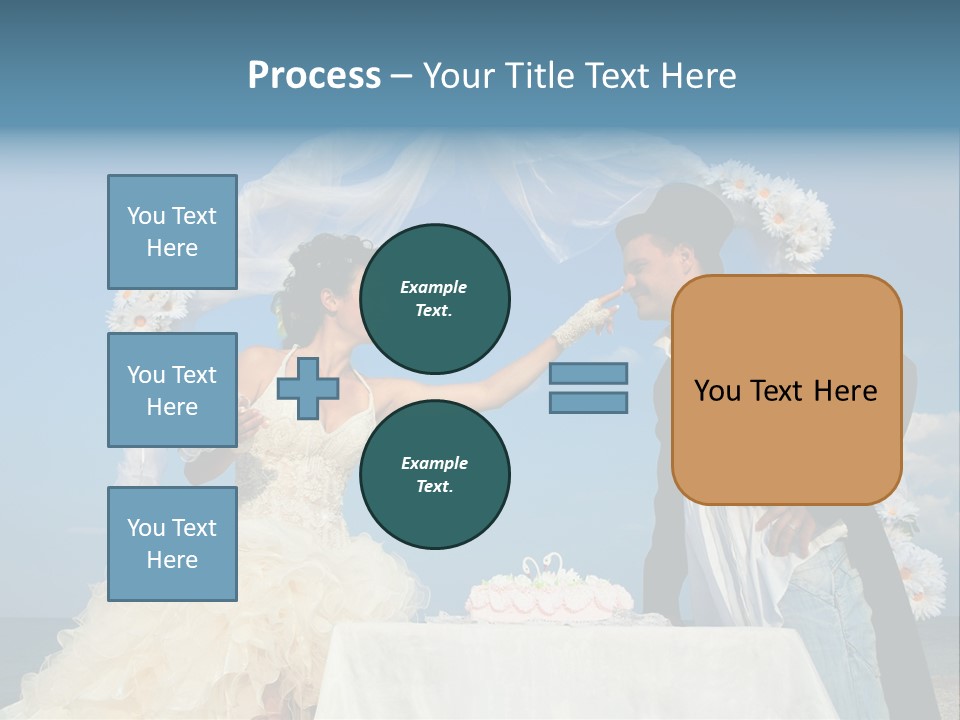 Process – Your Title Text Here

You Text Here

You Text Here

You Text Here

Example Text.

Example Text.

You Text Here